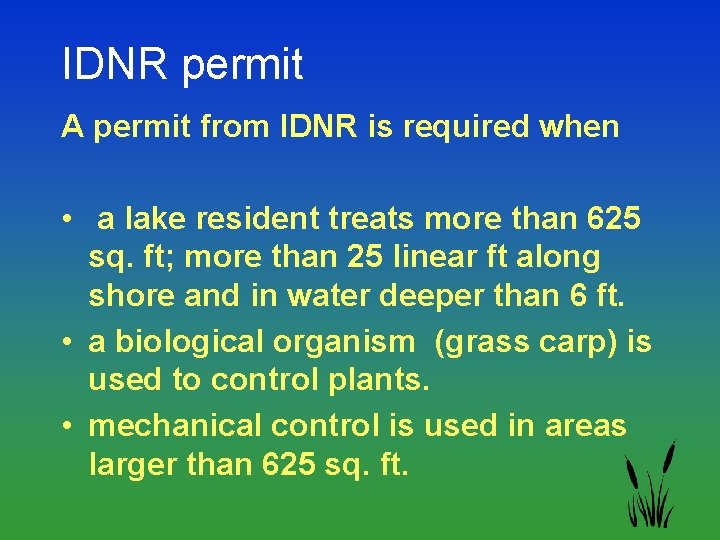 IDNR permit

A permit from IDNR is required when

• a lake resident treats more than 625 sq. ft; more than 25 linear ft along shore and in water deeper than 6 ft.
• a biological organism (grass carp) is used to control plants.
• mechanical control is used in areas larger than 625 sq. ft.